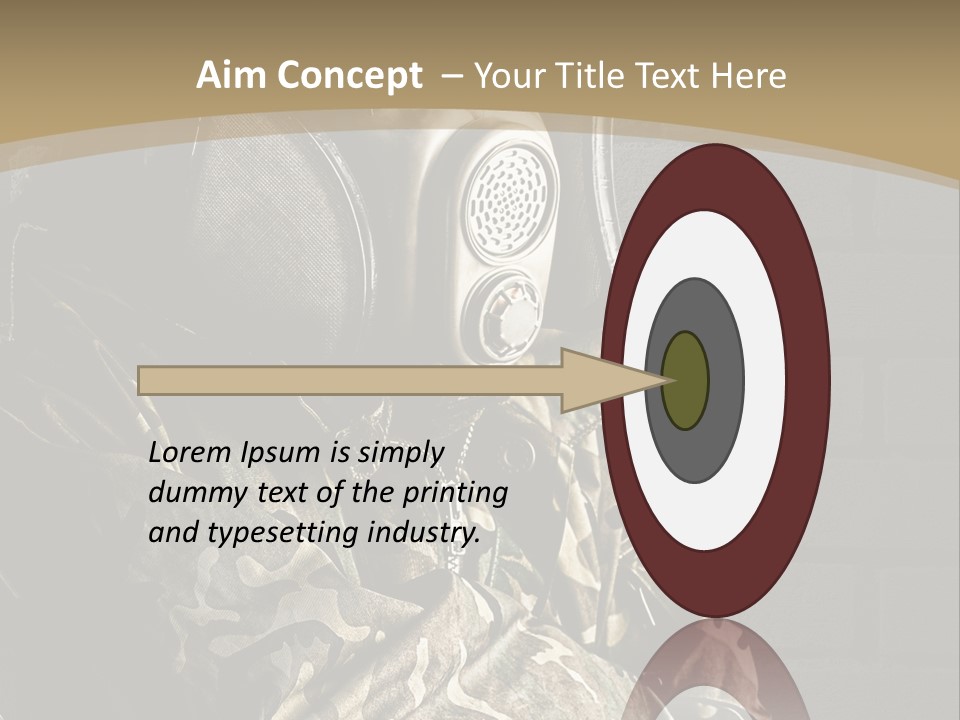 Aim Concept – Your Title Text Here

Lorem Ipsum is simply dummy text of the printing and typesetting industry.